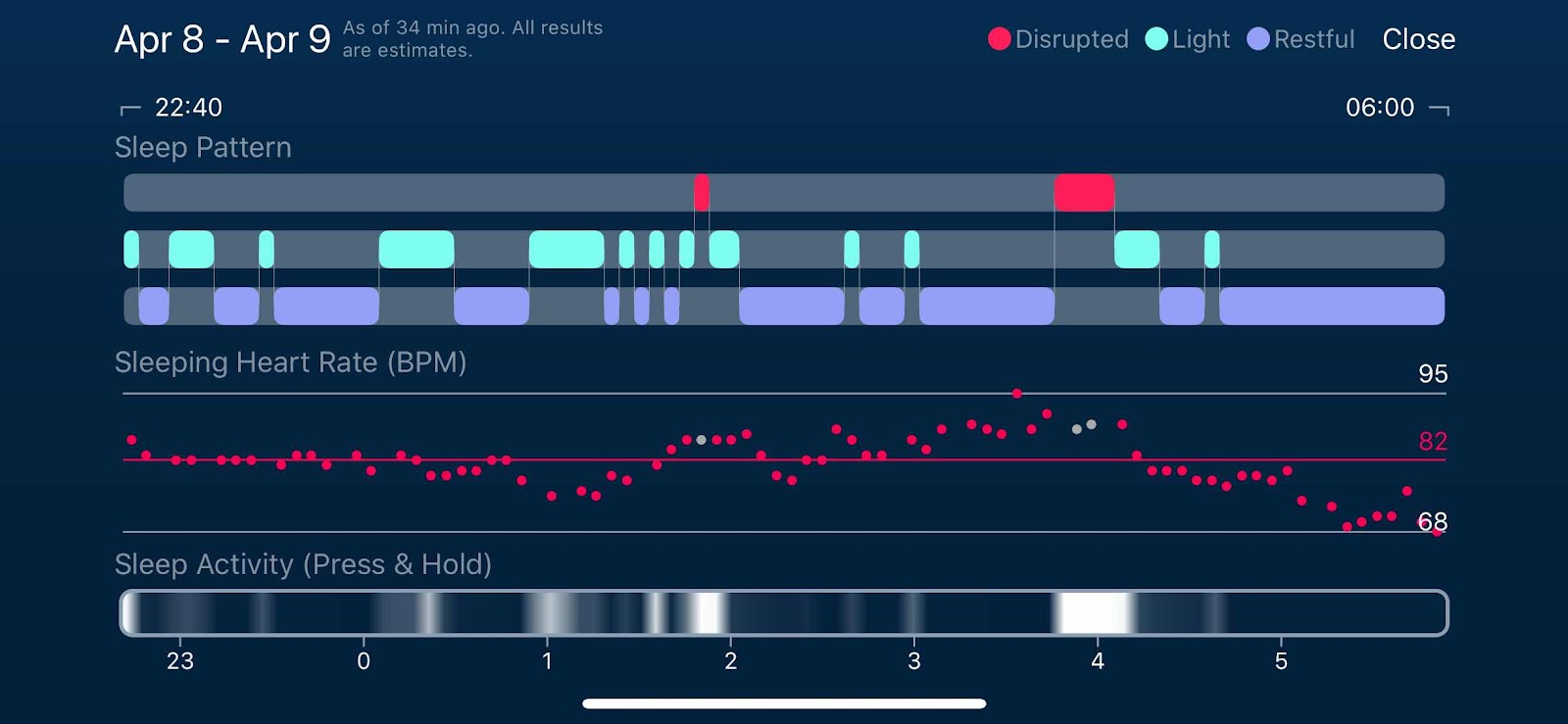 Apr 8 - Apr 9 As of 34 min ago. All results are estimates.

Disrupted Light Restful Close

22:40 06:00

Sleep Pattern

Sleeping Heart Rate (BPM)

95

82

68

Sleep Activity (Press & Hold)

23 0 1 2 3 4 5